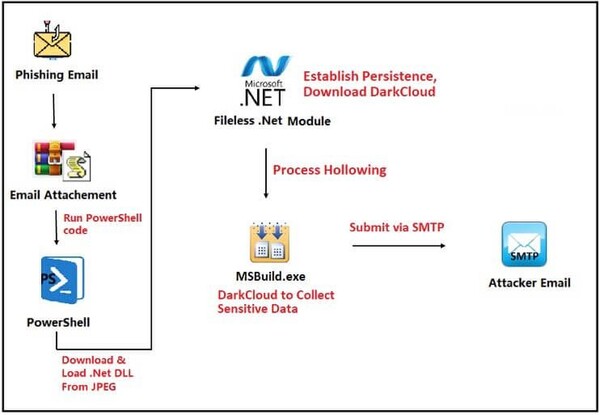 Phishing Email

Email Attachement

Run PowerShell code

PS

PowerShell

Download & Load .Net DLL From JPEG

Microsoft .NET

Establish Persistence, Download DarkCloud

Fileless .Net Module

Process Hollowing

MSBuild.exe

DarkCloud to Collect Sensitive Data

Submit via SMTP

SMTP

Attacker Email